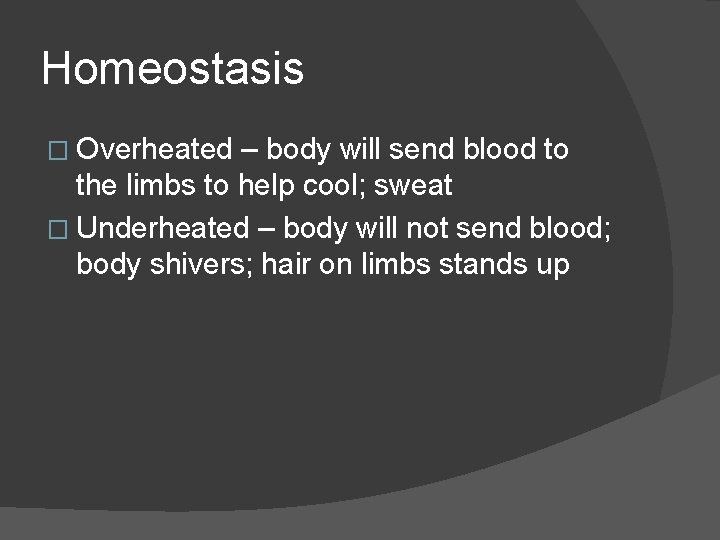 Homeostasis

□ Overheated – body will send blood to the limbs to help cool; sweat

□ Underheated – body will not send blood; body shivers; hair on limbs stands up